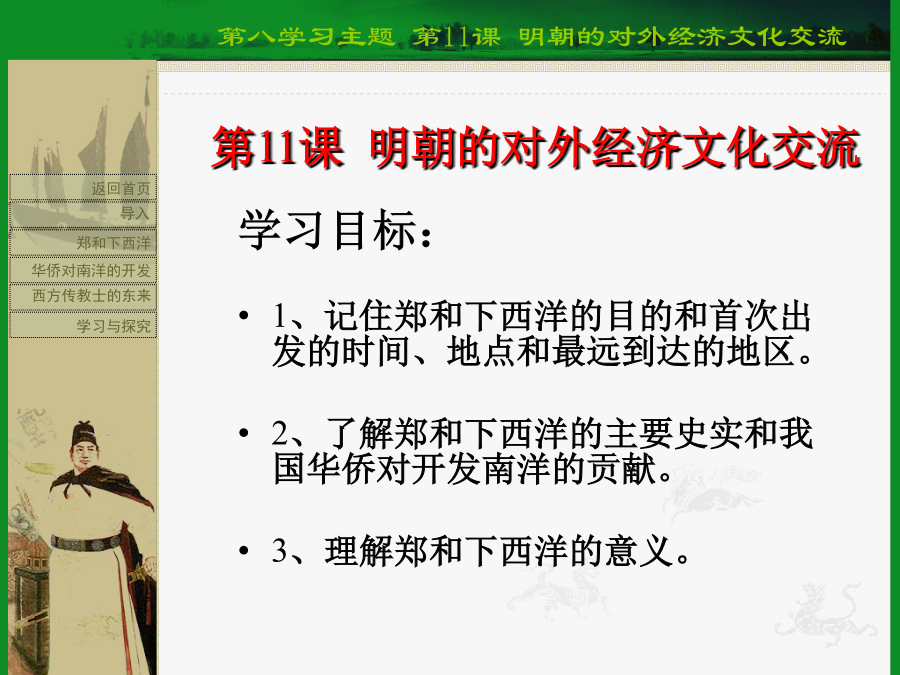 第八学习主题 第11课 明朝的对外经济文化交流

返回首页
导入
郑和下西洋
华侨对南洋的开发
西方传教士的东来
学习与探究

第11课 明朝的对外经济文化交流

学习目标：

• 1、记住郑和下西洋的目的和首次出发的时间、地点和最远到达的地区。

• 2、了解郑和下西洋的主要史实和我国华侨对开发南洋的贡献。

• 3、理解郑和下西洋的意义。